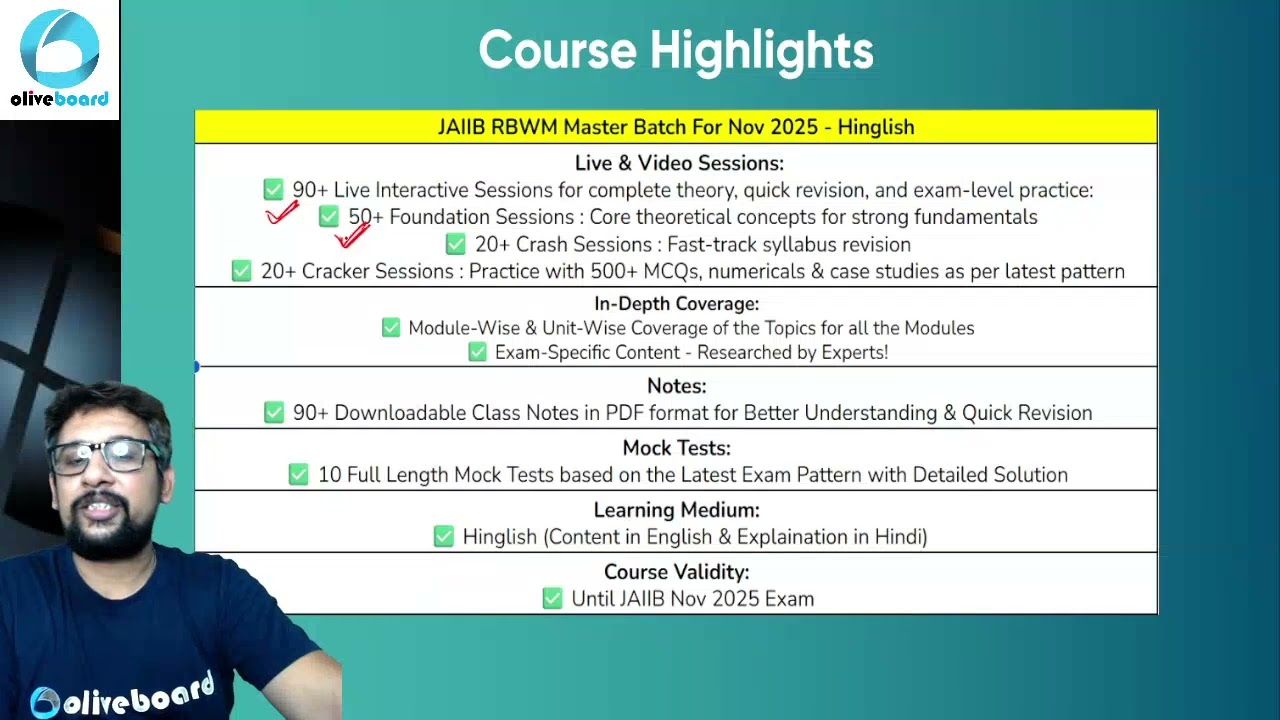 oliveboard

Course Highlights

JAIIB RBWM Master Batch For Nov 2025 - Hinglish

Live & Video Sessions:
✅ 90+ Live Interactive Sessions for complete theory, quick revision, and exam-level practice:
✅ 50+ Foundation Sessions : Core theoretical concepts for strong fundamentals
✅ 20+ Crash Sessions : Fast-track syllabus revision
✅ 20+ Cracker Sessions : Practice with 500+ MCQs, numericals & case studies as per latest pattern

In-Depth Coverage:
✅ Module-Wise & Unit-Wise Coverage of the Topics for all the Modules
✅ Exam-Specific Content - Researched by Experts!

Notes:
✅ 90+ Downloadable Class Notes in PDF format for Better Understanding & Quick Revision

Mock Tests:
✅ 10 Full Length Mock Tests based on the Latest Exam Pattern with Detailed Solution

Learning Medium:
✅ Hinglish (Content in English & Explaination in Hindi)

Course Validity:
✅ Until JAIIB Nov 2025 Exam

oliveboard